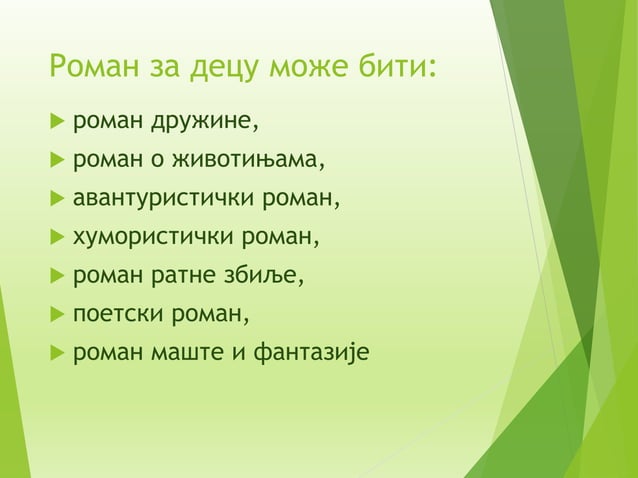 Роман за децу може бити:

роман дружине,

роман о животињама,

авантуристички роман,

хумористички роман,

роман ратне збиље,

поетски роман,

роман маште и фантазије